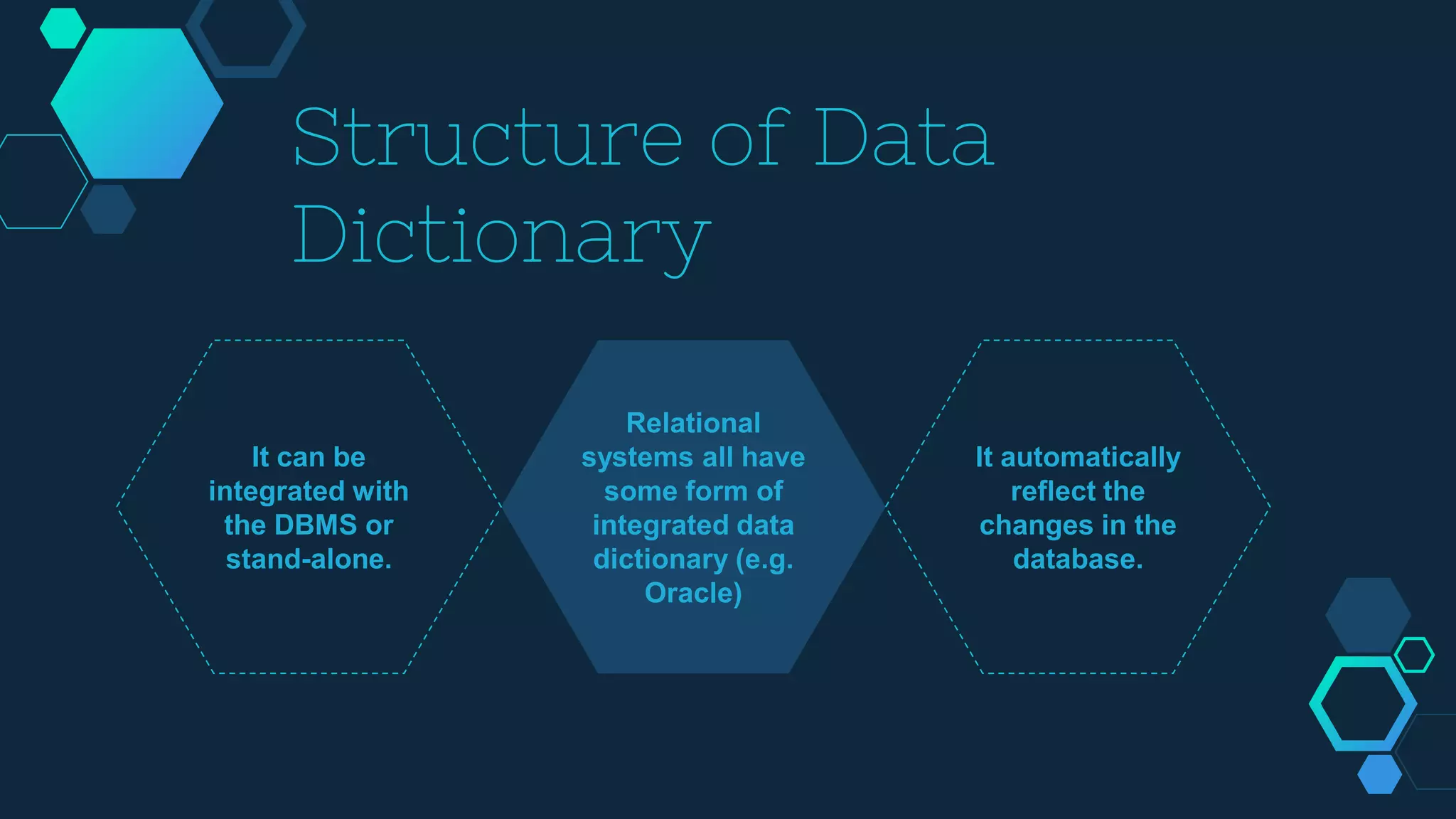 Structure of Data Dictionary

It can be integrated with the DBMS or stand-alone.

Relational systems all have some form of integrated data dictionary (e.g. Oracle)

It automatically reflect the changes in the database.